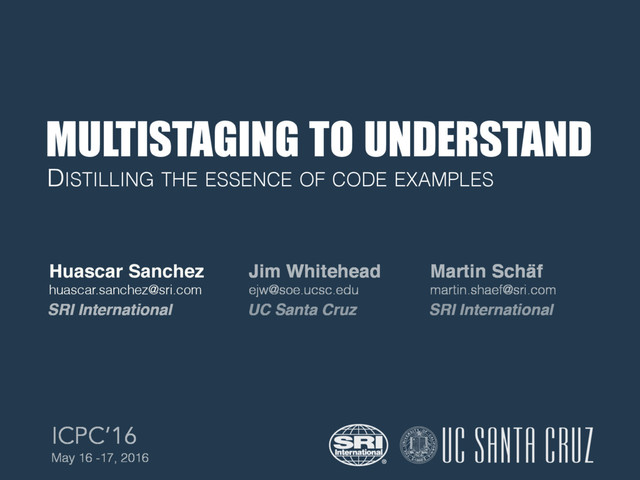 MULTISTAGING TO UNDERSTAND
DISTILLING THE ESSENCE OF CODE EXAMPLES

Huascar Sanchez
huascar.sanchez@sri.com
SRI International

Jim Whitehead
ejw@soe.ucsc.edu
UC Santa Cruz

Martin Schäf
martin.shaef@sri.com
SRI International

ICPC'16
May 16 -17, 2016

SRI International

UC SANTA CRUZ